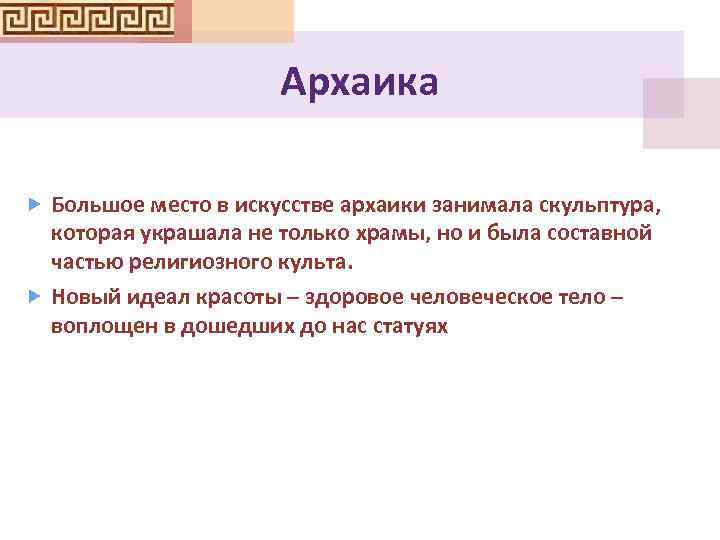 Архаика

Большое место в искусстве архаики занимала скульптура, которая украшала не только храмы, но и была составной частью религиозного культа.

Новый идеал красоты – здоровое человеческое тело – воплощен в дошедших до нас статуях